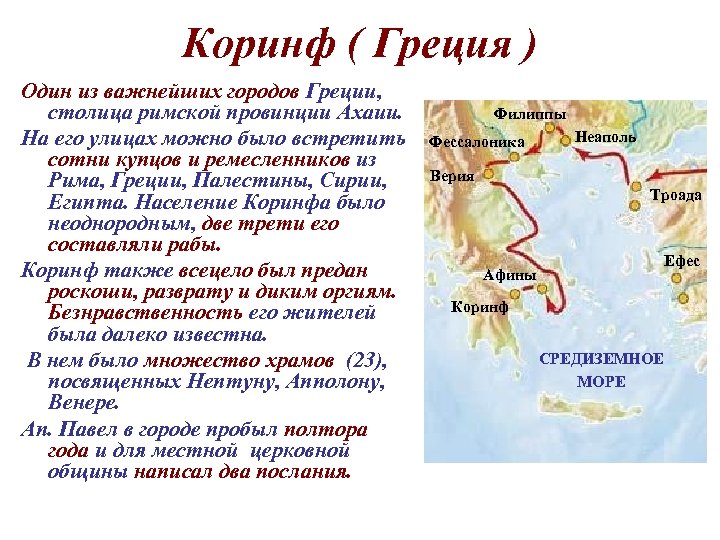 Коринф ( Греция )

Один из важнейших городов Греции, столица римской провинции Ахаии.

На его улицах можно было встретить сотни купцов и ремесленников из Рима, Греции, Палестины, Сирии, Египта. Население Коринфа было неоднородным, две трети его составляли рабы.

Коринф также всецело был предан роскоши, разврату и диким оргиям. Безнравственность его жителей была далеко известна.

В нем было множество храмов (23), посвященных Нептуну, Апполону, Венере.

Ап. Павел в городе пробыл полтора года и для местной церковной общины написал два послания.

Филиппы
Фессалоника
Неаполь
Верия
Троада
Ефес
Афины
Коринф
СРЕДИЗЕМНОЕ МОРЕ